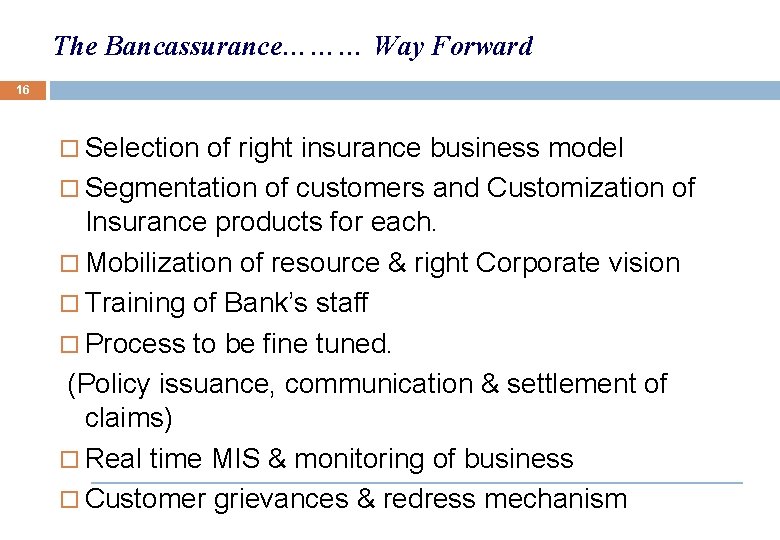 The Bancassurance……… Way Forward

16

□ Selection of right insurance business model
□ Segmentation of customers and Customization of Insurance products for each.
□ Mobilization of resource & right Corporate vision
□ Training of Bank's staff
□ Process to be fine tuned.
(Policy issuance, communication & settlement of claims)
□ Real time MIS & monitoring of business
□ Customer grievances & redress mechanism